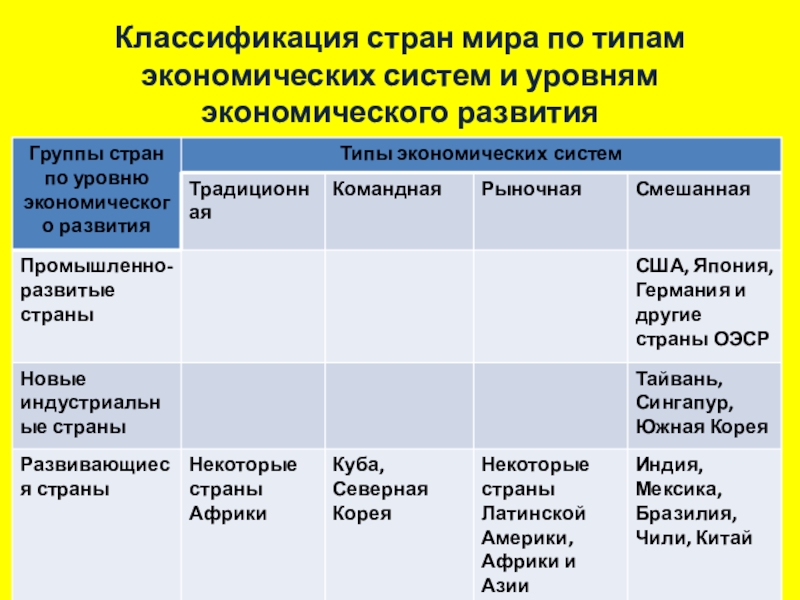 Классификация стран мира по типам экономических систем и уровням экономического развития

| Группы стран по уровню экономического развития | Типы экономических систем | | | |
|---|---|---|---|---|
| | Традиционная | Командная | Рыночная | Смешанная |
| Промышленно-развитые страны | | | | США, Япония, Германия и другие страны ОЭСР |
| Новые индустриальные страны | | | | Тайвань, Сингапур, Южная Корея |
| Развивающиеся страны | Некоторые страны Африки | Куба, Северная Корея | Некоторые страны Латинской Америки, Африки и Азии | Индия, Мексика, Бразилия, Чили, Китай |